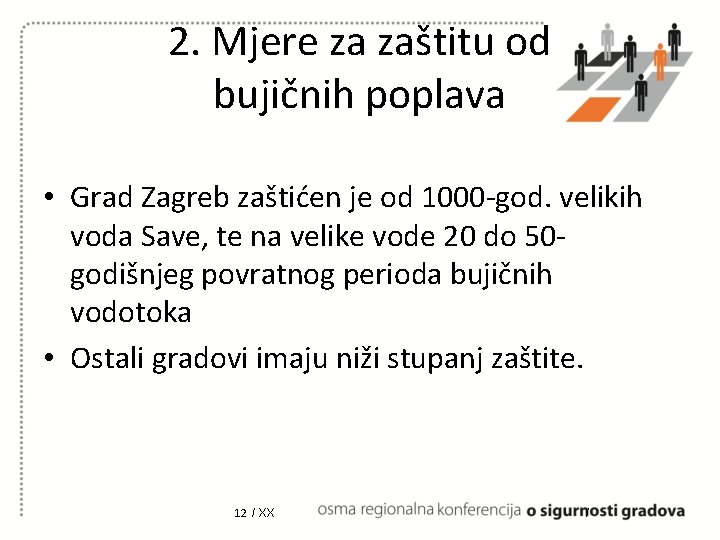 2. Mjere za zaštitu od bujičnih poplava

• Grad Zagreb zaštićen je od 1000-god. velikih voda Save, te na velike vode 20 do 50-godišnjeg povratnog perioda bujičnih vodotoka

• Ostali gradovi imaju niži stupanj zaštite.

12 / XX

osma regionalna konferencija o sigurnosti gradova